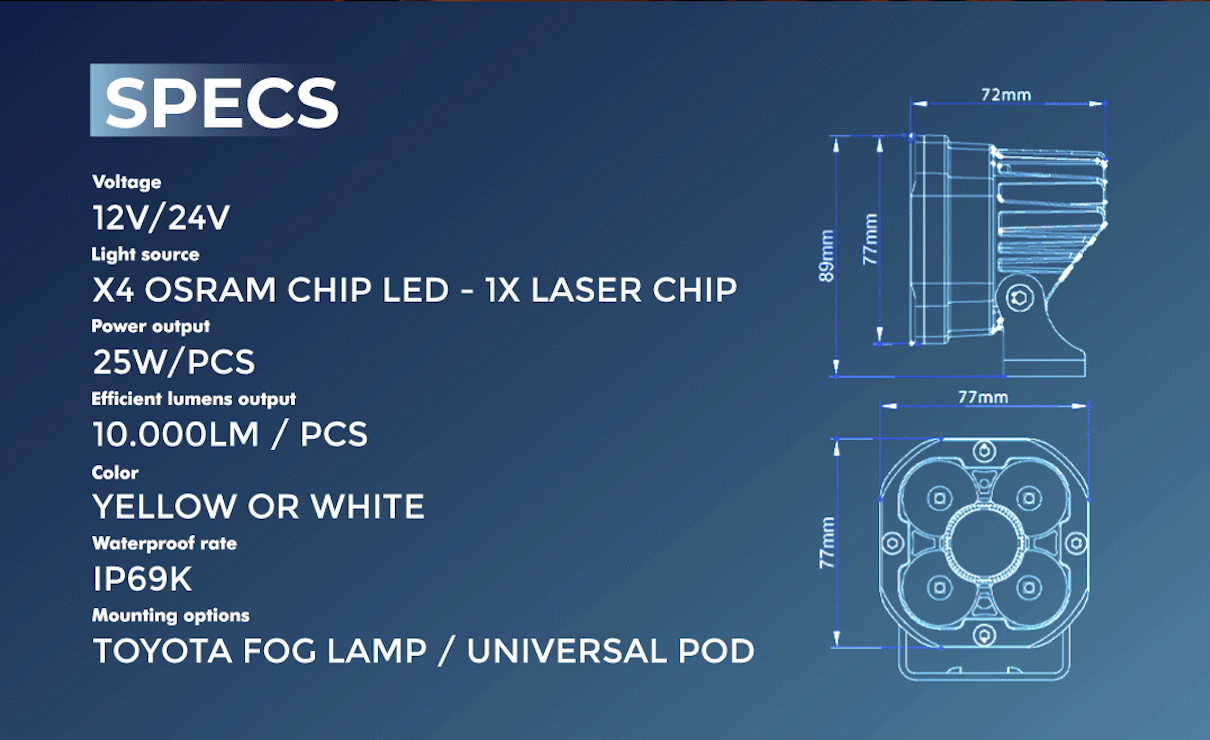 SPECS

Voltage
12V/24V
Light source
X4 OSRAM CHIP LED - 1X LASER CHIP
Power output
25W/PCS
Efficient lumens output
10.000LM / PCS
Color
YELLOW OR WHITE
Waterproof rate
IP69K
Mounting options
TOYOTA FOG LAMP / UNIVERSAL POD

72mm
89mm
77mm
77mm
77mm